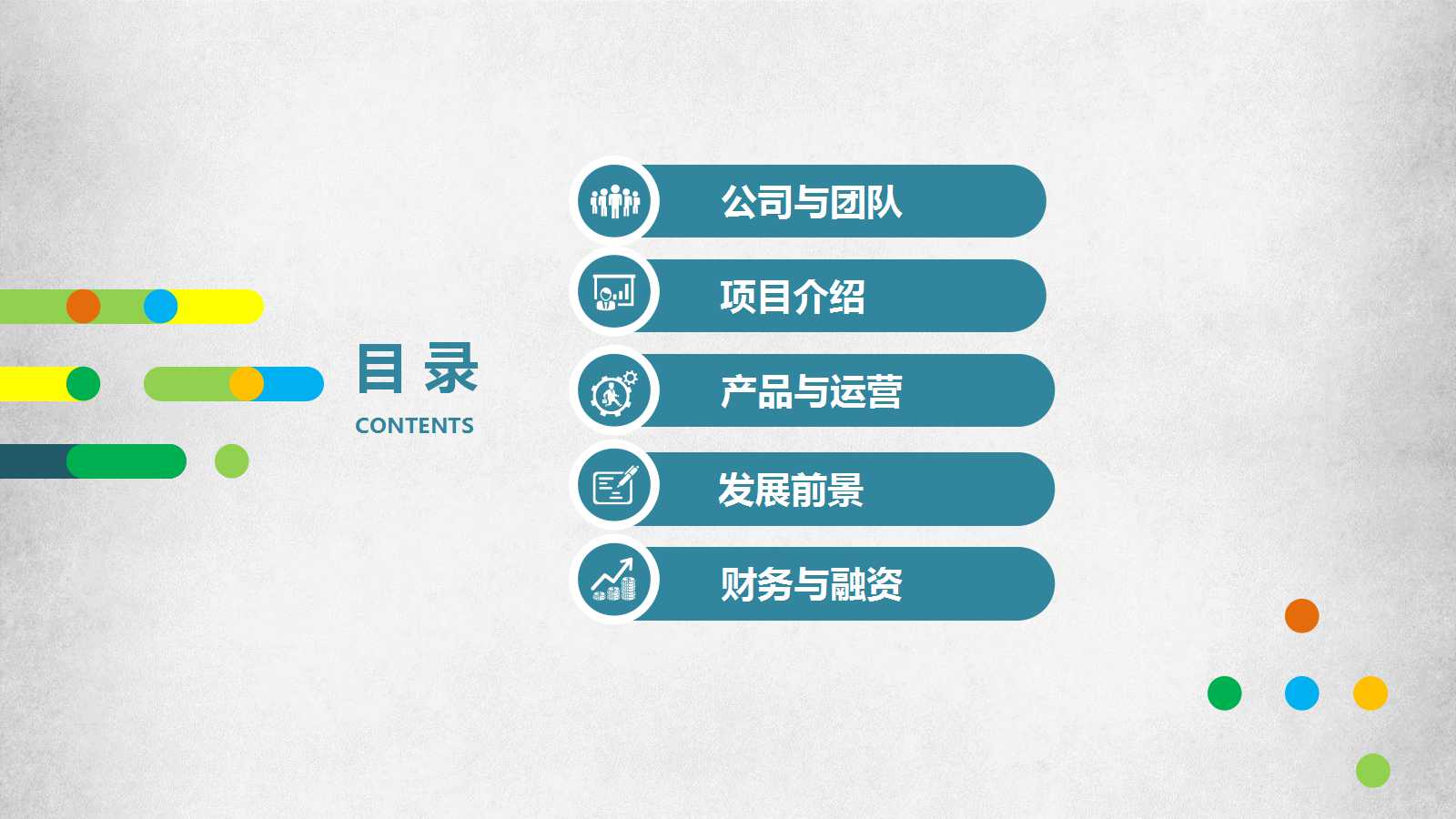 目 录
CONTENTS

公司与团队

项目介绍

产品与运营

发展前景

财务与融资